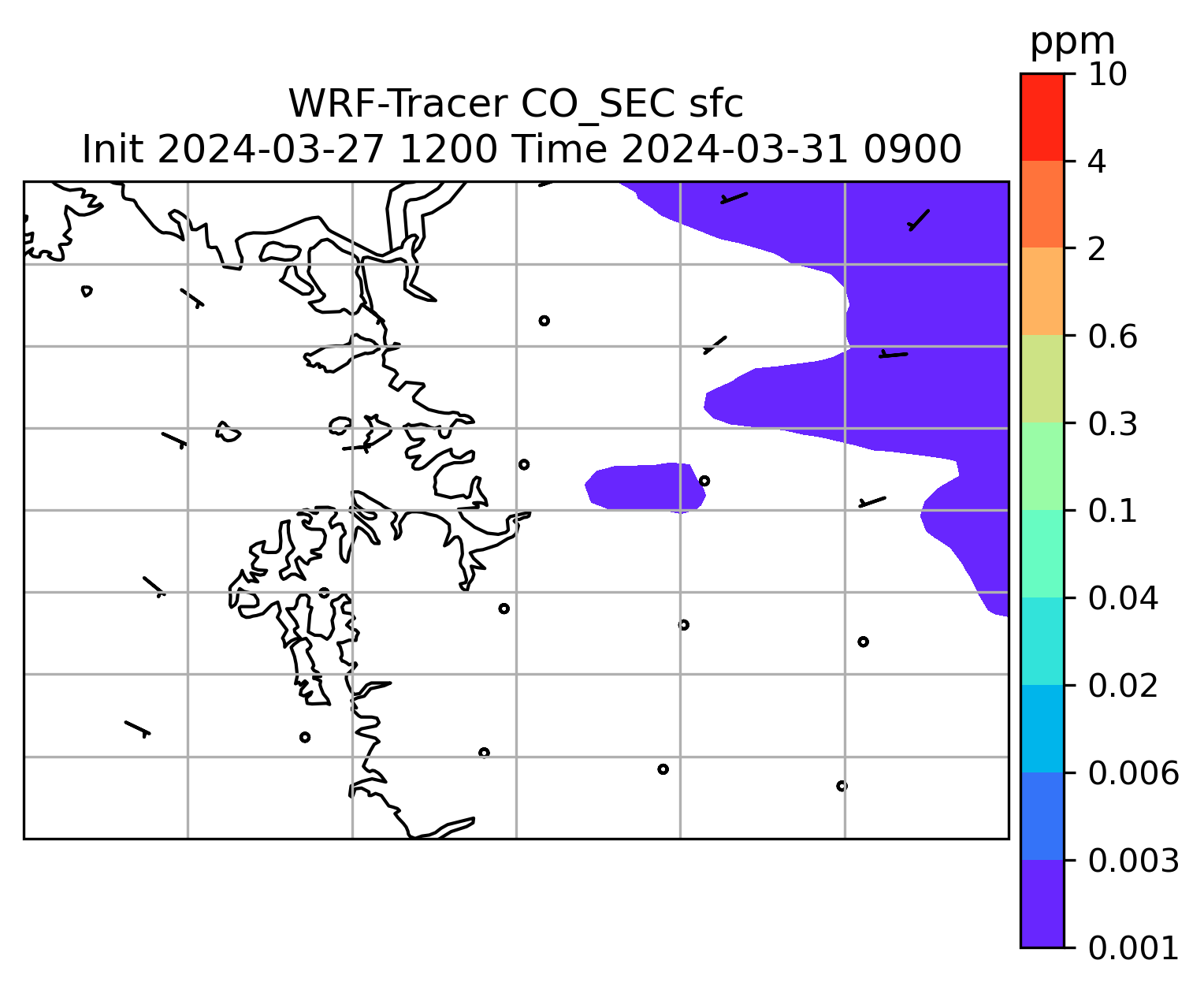 WRF-Tracer CO_SEC sfc
Init 2024-03-27 1200 Time 2024-03-31 0900

ppm
10
4
2
0.6
0.3
0.1
0.04
0.02
0.006
0.003
0.001